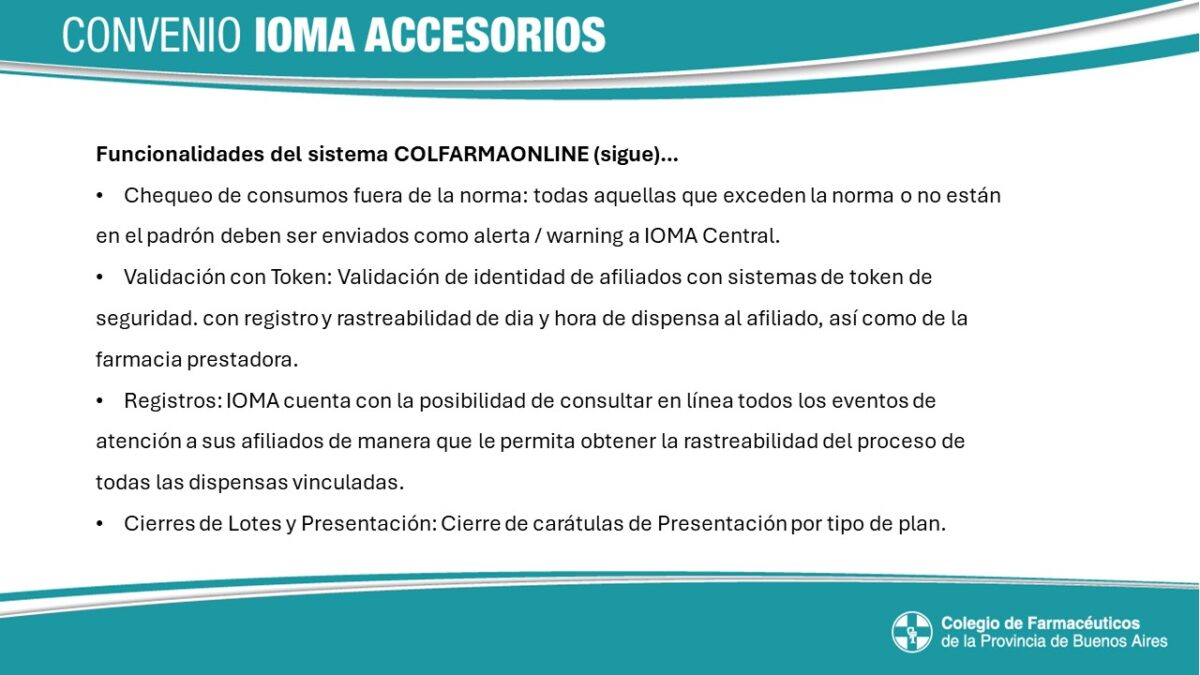 CONVENIO IOMA ACCESORIOS

Funcionalidades del sistema COLFARMAONLINE (sigue)...

• Chequeo de consumos fuera de la norma: todas aquellas que exceden la norma o no están en el padrón deben ser enviados como alerta / warning a IOMA Central.

• Validación con Token: Validación de identidad de afiliados con sistemas de token de seguridad. con registro y rastreabilidad de dia y hora de dispensa al afiliado, así como de la farmacia prestadora.

• Registros: IOMA cuenta con la posibilidad de consultar en línea todos los eventos de atención a sus afiliados de manera que le permita obtener la rastreabilidad del proceso de todas las dispensas vinculadas.

• Cierres de Lotes y Presentación: Cierre de carátulas de Presentación por tipo de plan.

Colegio de Farmacéuticos
de la Provincia de Buenos Aires